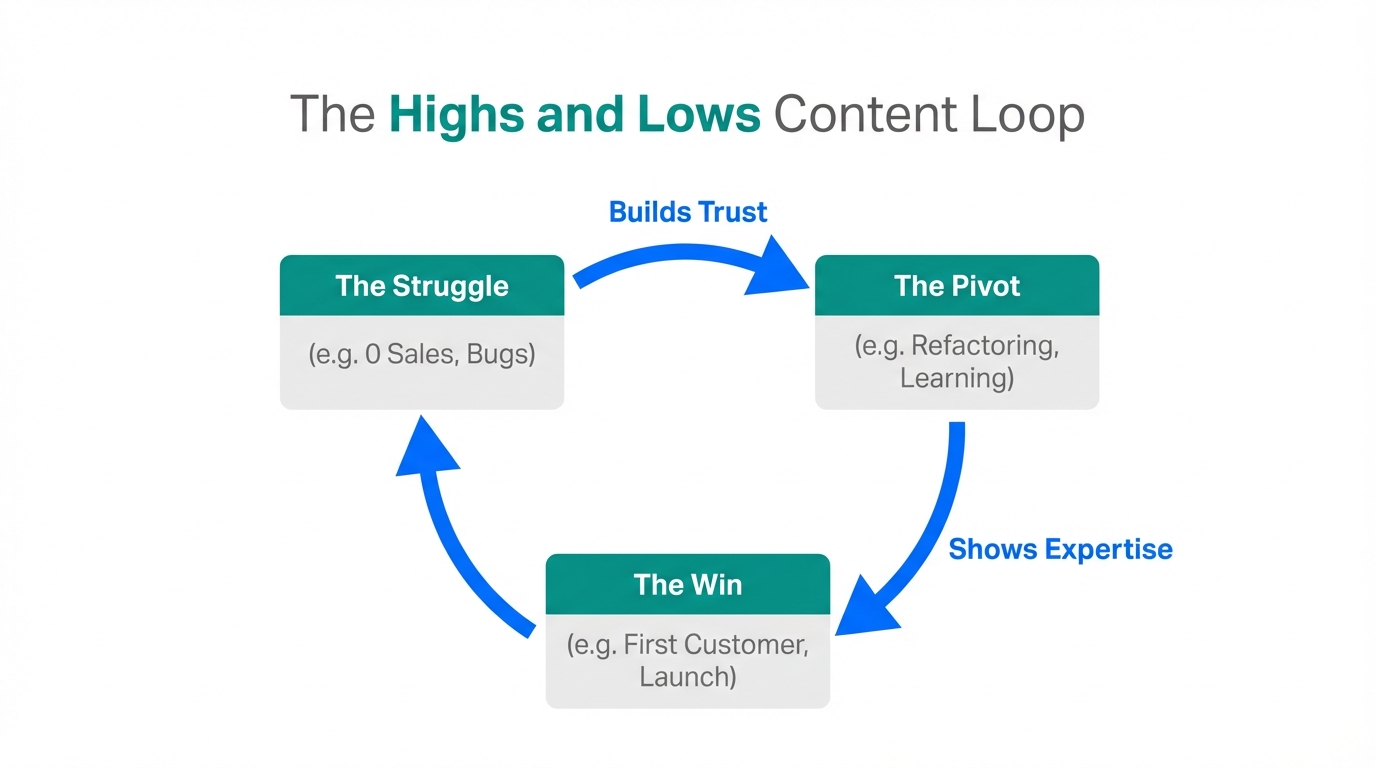 The Highs and Lows Content Loop

Builds Trust

The Struggle

(e.g. 0 Sales, Bugs)

The Pivot

(e.g. Refactoring, Learning)

Shows Expertise

The Win

(e.g. First Customer, Launch)